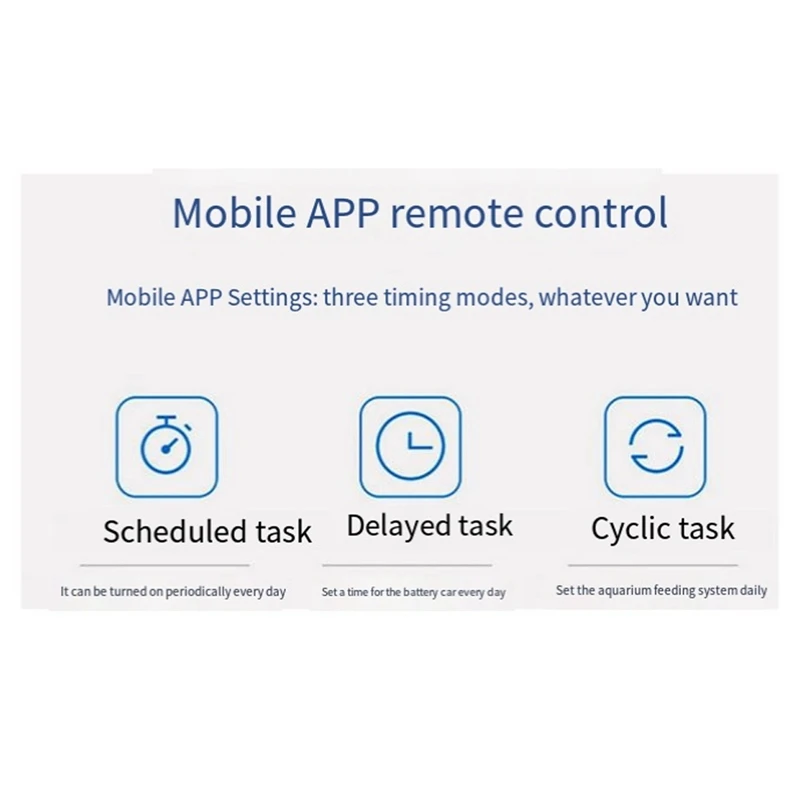 Mobile APP remote control

Mobile APP Settings: three timing modes, whatever you want

Scheduled task

It can be turned on periodically every day

Delayed task

Set a time for the battery car every day

Cyclic task

Set the aquarium feeding system daily